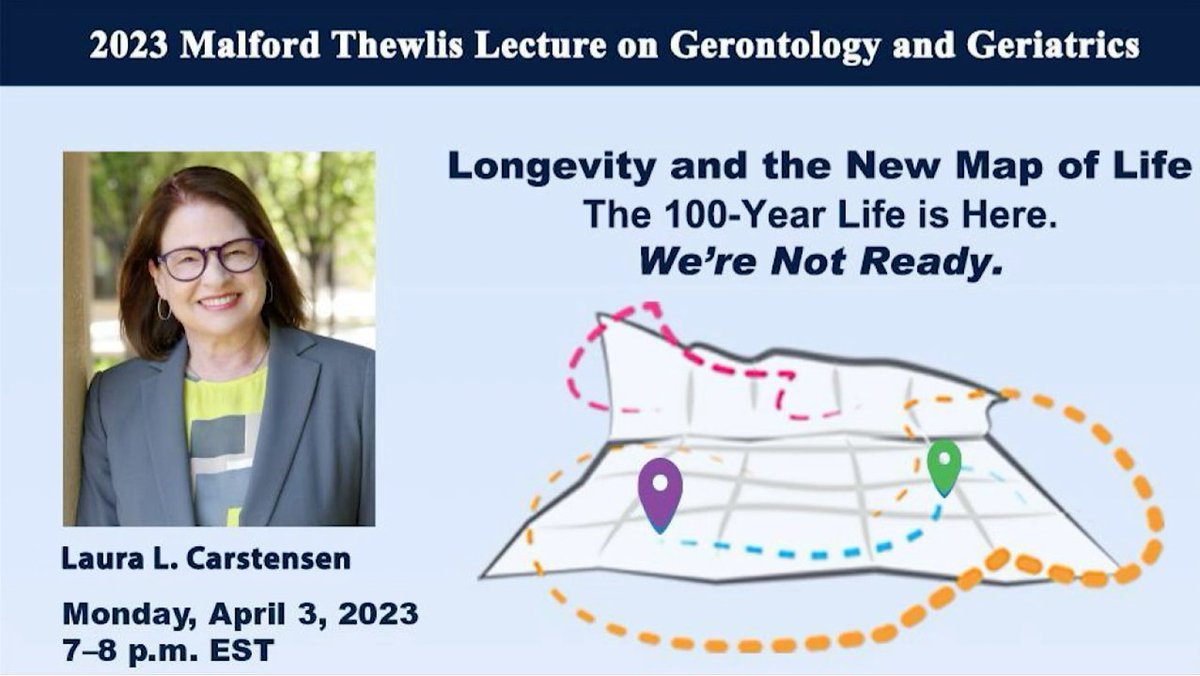 2023 Malford Thewlis Lecture on Gerontology and Geriatrics

Longevity and the New Map of Life
The 100-Year Life is Here.
We're Not Ready.

Laura L. Carstensen

Monday, April 3, 2023
7–8 p.m. EST